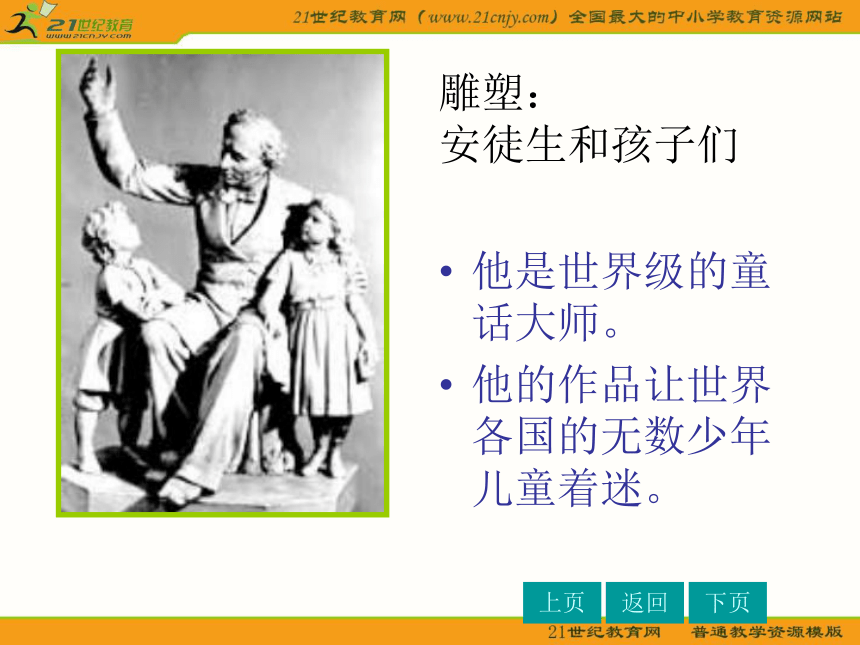 21世纪教育
www.21cnjy.com

21世纪教育网（www.21cnjy.com）全国最大的中小学教育资源网站

雕塑：
安徒生和孩子们

• 他是世界级的童话大师。
• 他的作品让世界各国的无数少年儿童着迷。

上页 返回 下页

21世纪教育网 普通教学资源模版